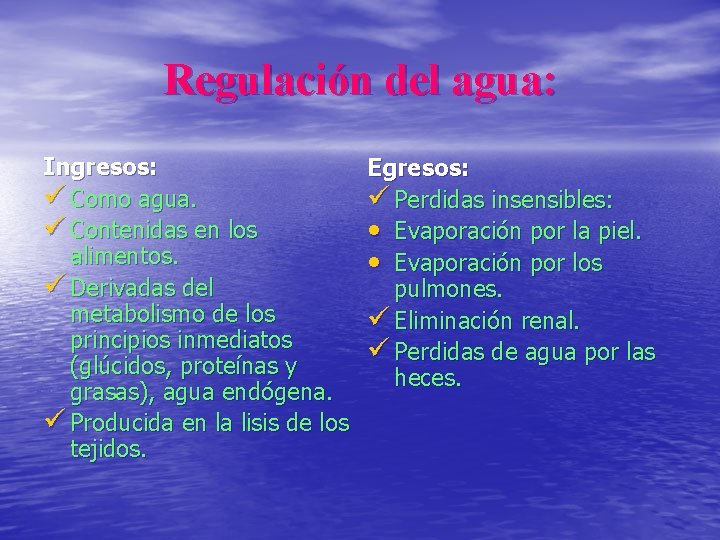 Regulación del agua:

Ingresos:
✓ Como agua.
✓ Contenidas en los alimentos.
✓ Derivadas del metabolismo de los principios inmediatos (glúcidos, proteínas y grasas), agua endógena.
✓ Producida en la lisis de los tejidos.

Egresos:
✓ Perdidas insensibles:
• Evaporación por la piel.
• Evaporación por los pulmones.
✓ Eliminación renal.
✓ Perdidas de agua por las heces.